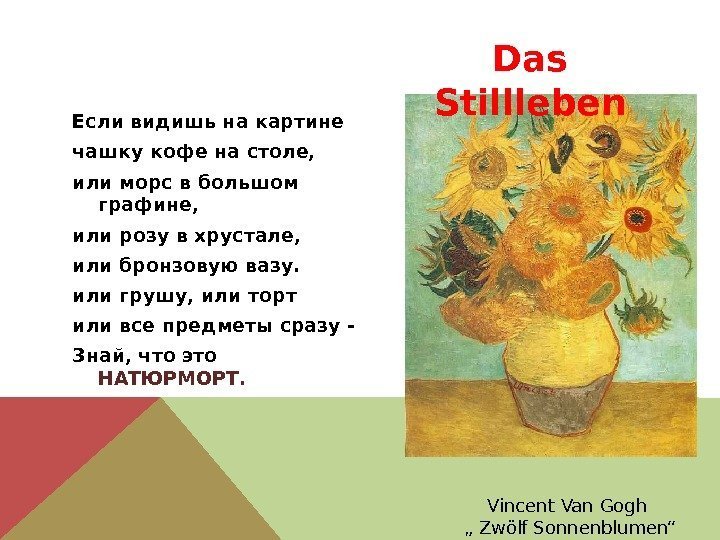 Das Stillleben

Если видишь на картине
чашку кофе на столе,
или морс в большом графине,
или розу в хрустале,
или бронзовую вазу.
или грушу, или торт
или все предметы сразу -
Знай, что это НАТЮРМОРТ.

Vincent Van Gogh
„ Zwölf Sonnenblumen“